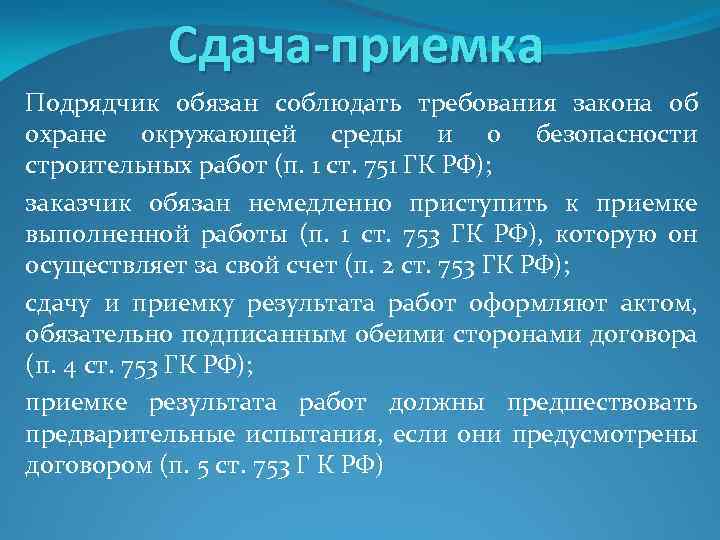 Сдача-приемка

Подрядчик обязан соблюдать требования закона об охране окружающей среды и о безопасности строительных работ (п. 1 ст. 751 ГК РФ);

заказчик обязан немедленно приступить к приемке выполненной работы (п. 1 ст. 753 ГК РФ), которую он осуществляет за свой счет (п. 2 ст. 753 ГК РФ);

сдачу и приемку результата работ оформляют актом, обязательно подписанным обеими сторонами договора (п. 4 ст. 753 ГК РФ);

приемке результата работ должны предшествовать предварительные испытания, если они предусмотрены договором (п. 5 ст. 753 Г К РФ)